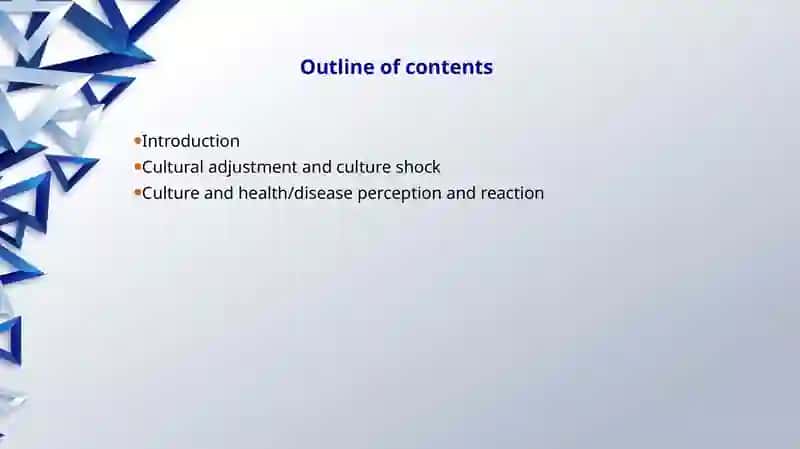 Outline of contents

•Introduction
•Cultural adjustment and culture shock
•Culture and health/disease perception and reaction